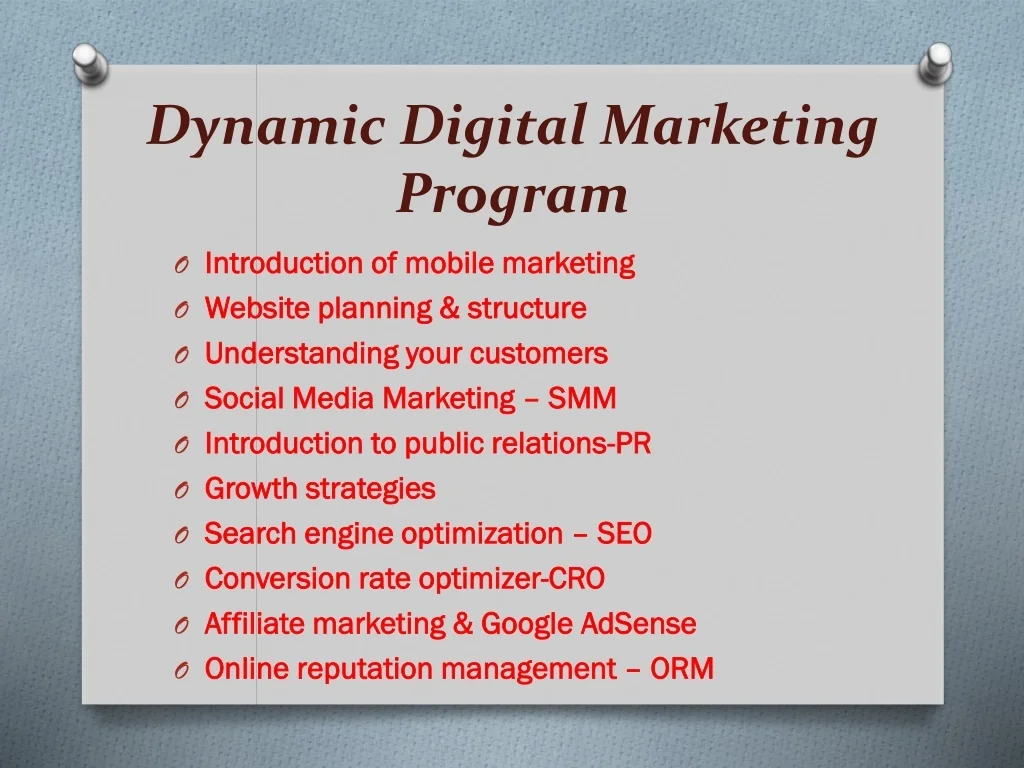 Dynamic Digital Marketing Program

O Introduction of mobile marketing
O Website planning & structure
O Understanding your customers
O Social Media Marketing – SMM
O Introduction to public relations-PR
O Growth strategies
O Search engine optimization – SEO
O Conversion rate optimizer-CRO
O Affiliate marketing & Google AdSense
O Online reputation management – ORM